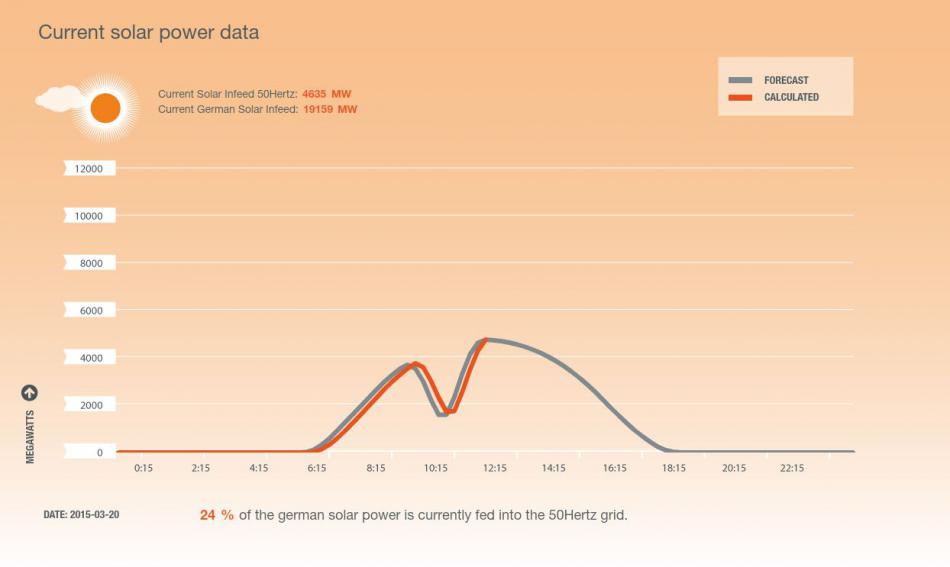 Current solar power data

Current Solar Infeed 50Hertz: 4635 MW
Current German Solar Infeed: 19159 MW

FORECAST
CALCULATED

12000
10000
8000
6000
4000
2000
0

MEGAWATTS

0:15 2:15 4:15 6:15 8:15 10:15 12:15 14:15 16:15 18:15 20:15 22:15

DATE: 2015-03-20

24 % of the german solar power is currently fed into the 50Hertz grid.